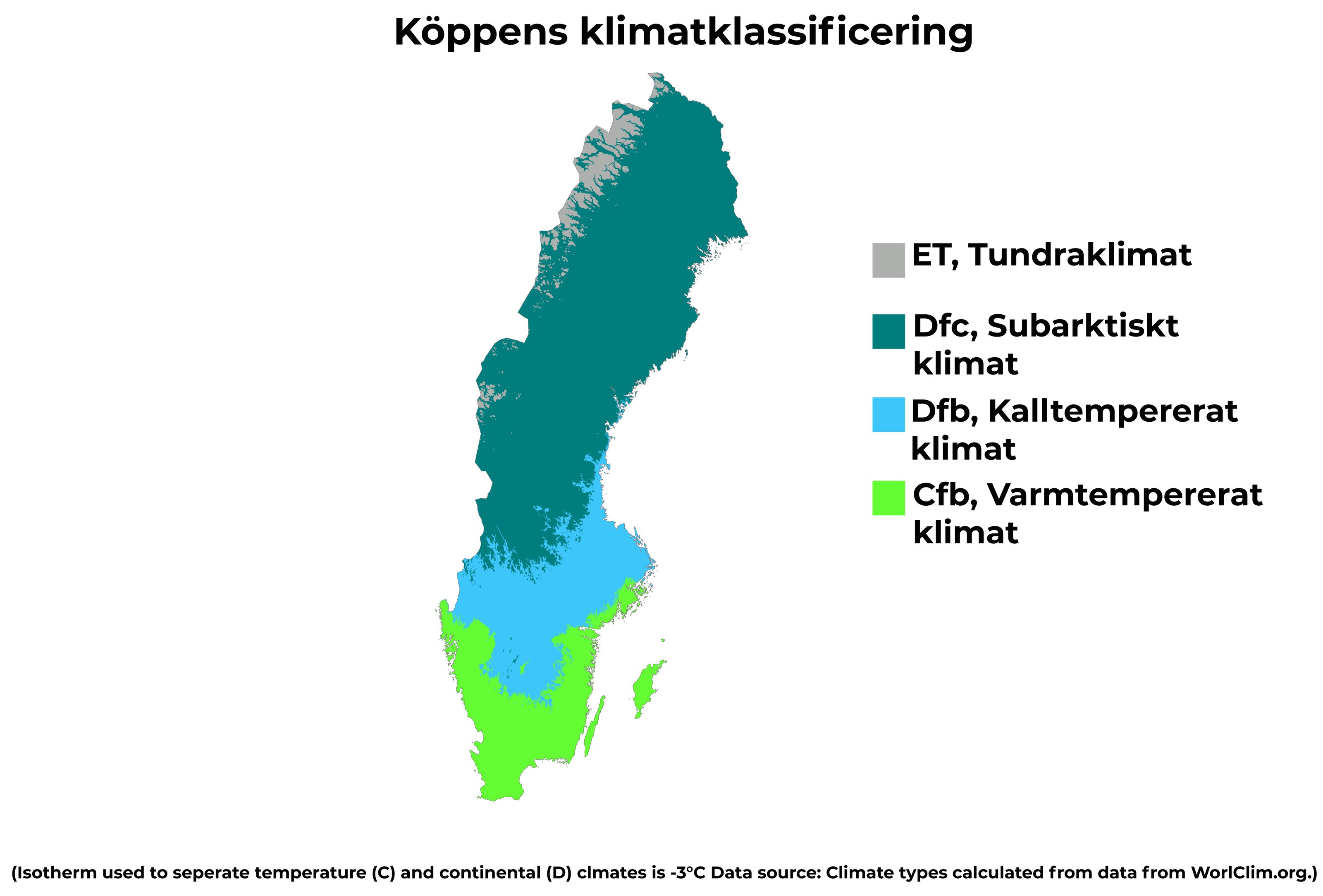 Köppens klimatklassificering

ET, Tundraklimat

Dfc, Subarktiskt klimat

Dfb, Kalltempererat klimat

Cfb, Varmtempererat klimat

(Isotherm used to seperate temperature (C) and continental (D) clmates is -3°C Data source: Climate types calculated from data from WorlClim.org.)